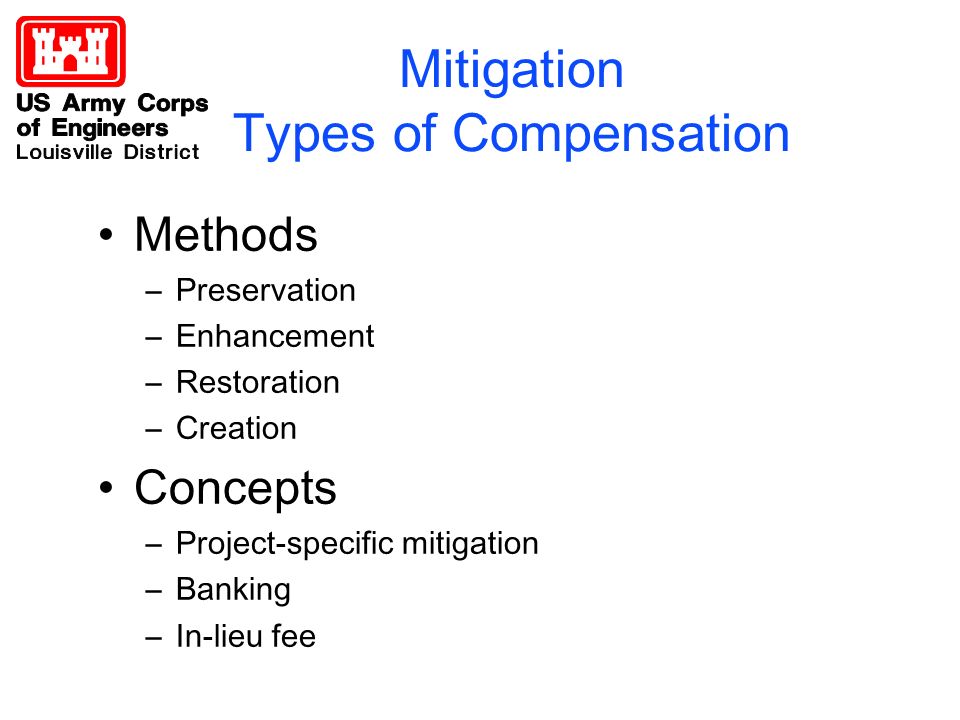 US Army Corps of Engineers
Louisville District

Mitigation
Types of Compensation

• Methods
– Preservation
– Enhancement
– Restoration
– Creation

• Concepts
– Project-specific mitigation
– Banking
– In-lieu fee